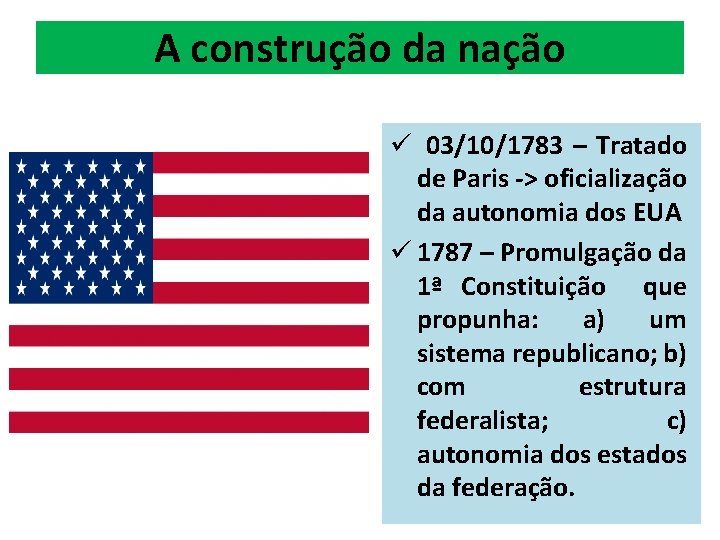 A construção da nação

✓ 03/10/1783 – Tratado de Paris -> oficialização da autonomia dos EUA

✓ 1787 – Promulgação da 1ª Constituição que propunha: a) um sistema republicano; b) com estrutura federalista; c) autonomia dos estados da federação.